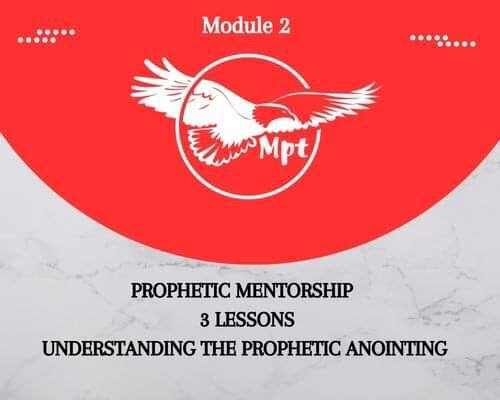 Module 2

Mpt

PROPHETIC MENTORSHIP
3 LESSONS
UNDERSTANDING THE PROPHETIC ANOINTING